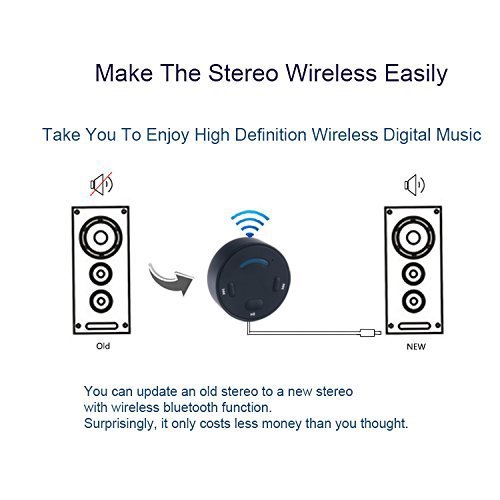 Make The Stereo Wireless Easily

Take You To Enjoy High Definition Wireless Digital Music

Old

NEW

You can update an old stereo to a new stereo
with wireless bluetooth function.
Surprisingly, it only costs less money than you thought.